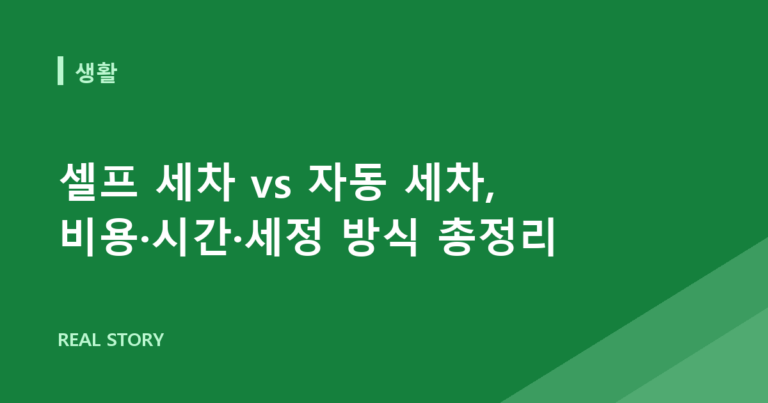 생활

셀프 세차 vs 자동 세차,
비용·시간·세정 방식 총정리

REAL STORY